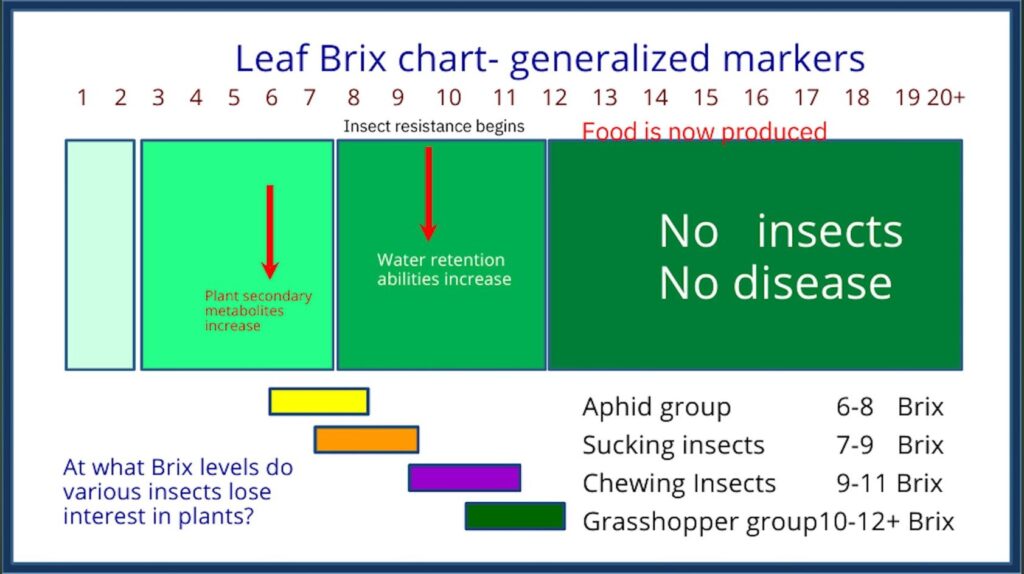 Leaf Brix chart- generalized markers

1 2 3 4 5 6 7 8 9 10 11 12 13 14 15 16 17 18 19 20+

Insect resistance begins

Food is now produced

Plant secondary metabolites increase

Water retention abilities increase

No insects
No disease

At what Brix levels do various insects lose interest in plants?

Aphid group 6-8 Brix
Sucking insects 7-9 Brix
Chewing Insects 9-11 Brix
Grasshopper group10-12+ Brix